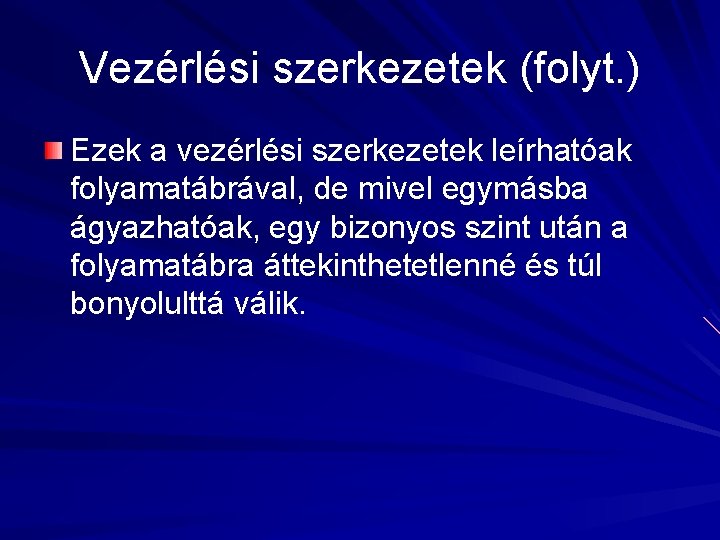 Vezérlési szerkezetek (folyt.)

Ezek a vezérlési szerkezetek leírhatóak folyamatábrával, de mivel egymásba ágyazhatóak, egy bizonyos szint után a folyamatábra áttekinthetetlenné és túl bonyolulttá válik.